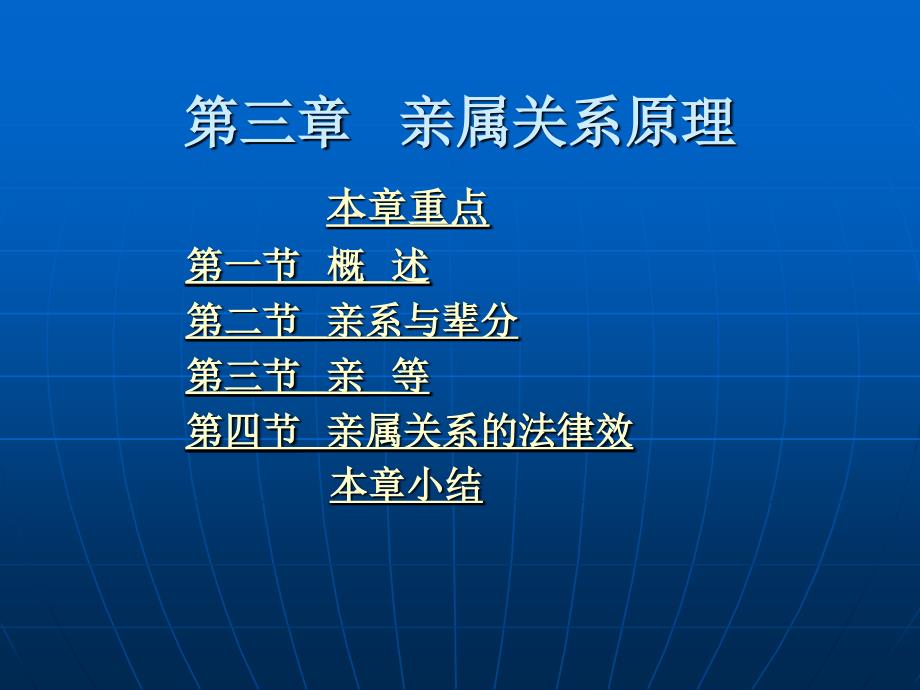 第三章　亲属关系原理

本章重点

第一节　概　述

第二节　亲系与辈分

第三节　亲　等

第四节　亲属关系的法律效

本章小结